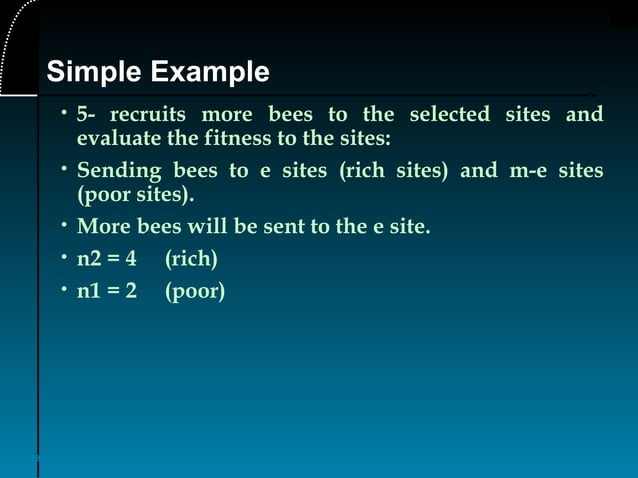 Simple Example

• 5- recruits more bees to the selected sites and evaluate the fitness to the sites:

• Sending bees to e sites (rich sites) and m-e sites (poor sites).

• More bees will be sent to the e site.

• n2 = 4 (rich)

• n1 = 2 (poor)